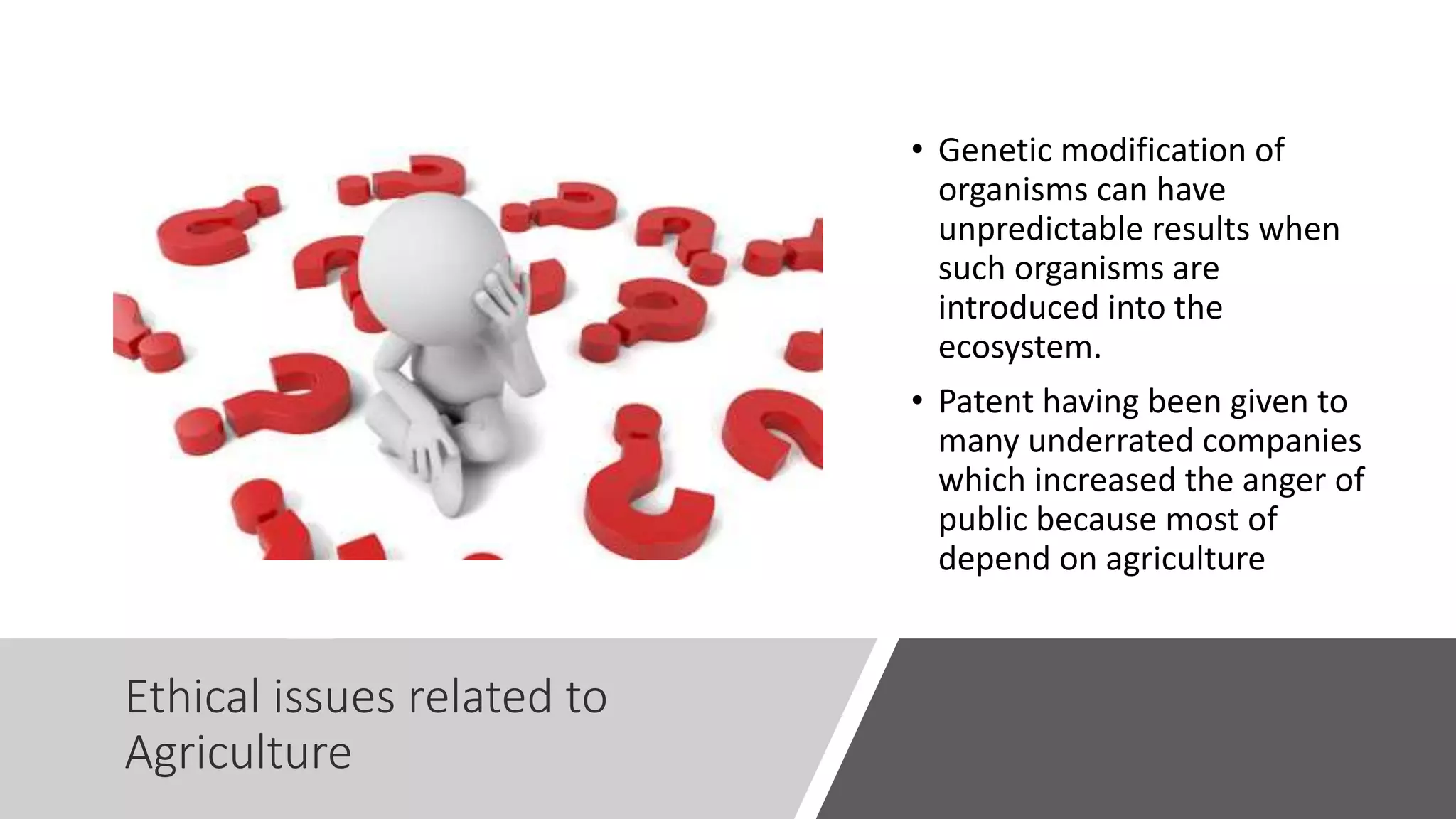 • Genetic modification of organisms can have unpredictable results when such organisms are introduced into the ecosystem.

• Patent having been given to many underrated companies which increased the anger of public because most of depend on agriculture

Ethical issues related to Agriculture